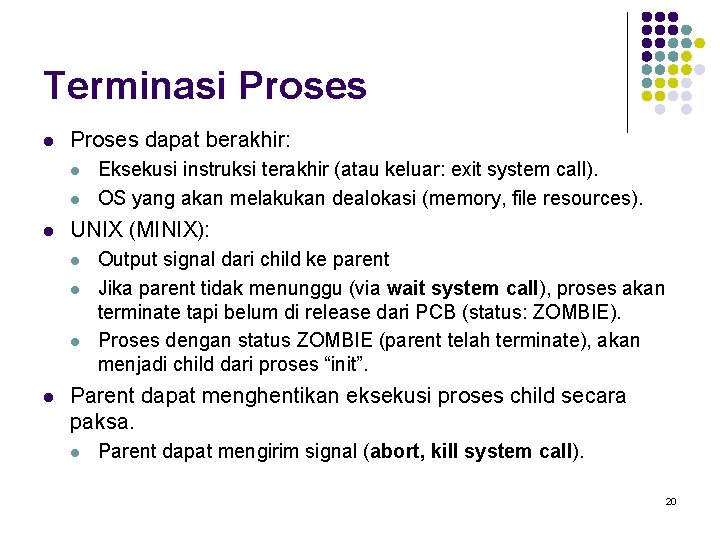 Terminasi Proses

- Proses dapat berakhir:
  - Eksekusi instruksi terakhir (atau keluar: exit system call).
  - OS yang akan melakukan dealokasi (memory, file resources).
- UNIX (MINIX):
  - Output signal dari child ke parent
  - Jika parent tidak menunggu (via wait system call), proses akan terminate tapi belum di release dari PCB (status: ZOMBIE).
  - Proses dengan status ZOMBIE (parent telah terminate), akan menjadi child dari proses “init”.
- Parent dapat menghentikan eksekusi proses child secara paksa.
  - Parent dapat mengirim signal (abort, kill system call).

20